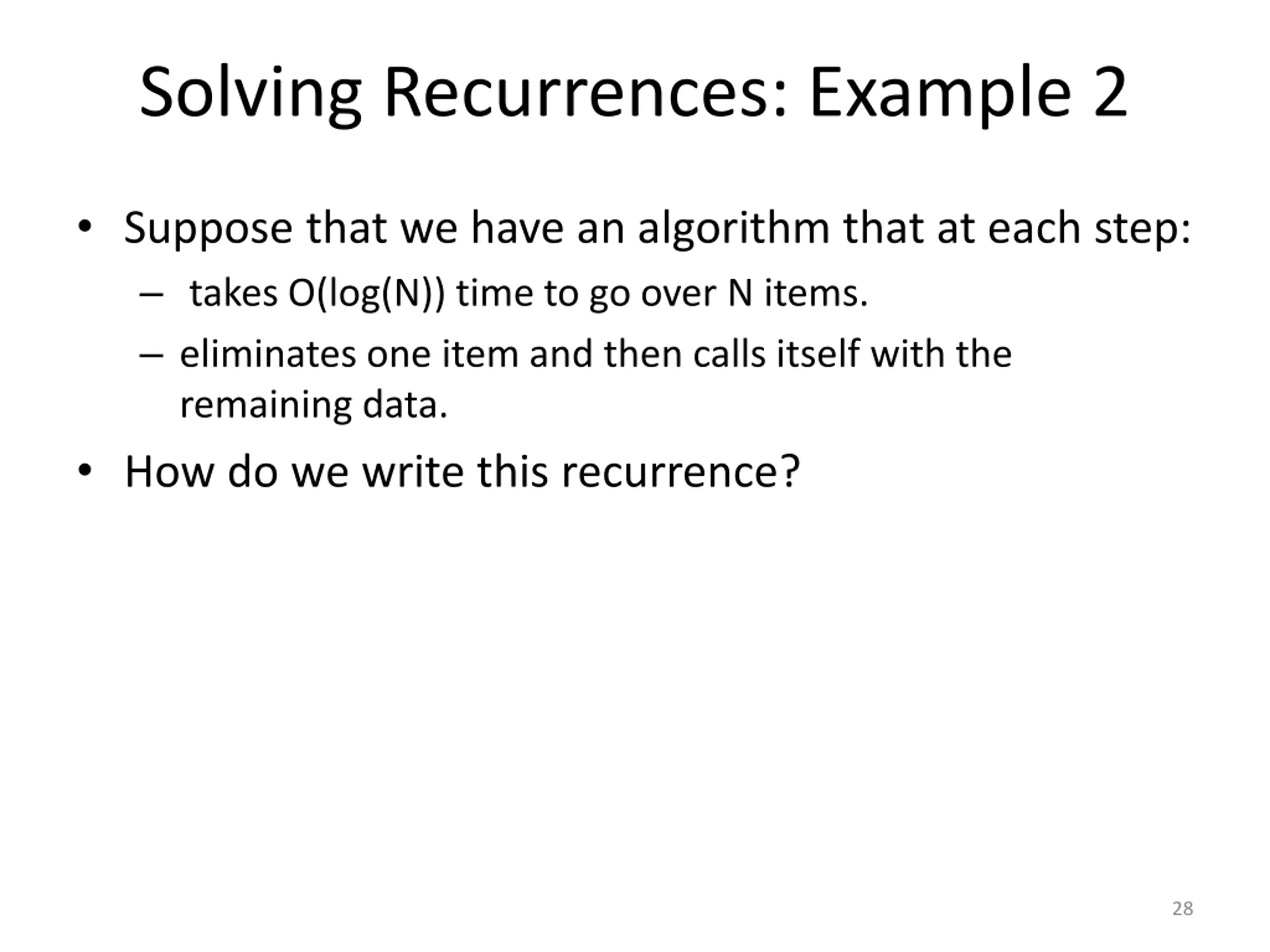 Solving Recurrences: Example 2

• Suppose that we have an algorithm that at each step:
  – takes O(log(N)) time to go over N items.
  – eliminates one item and then calls itself with the remaining data.
• How do we write this recurrence?

28